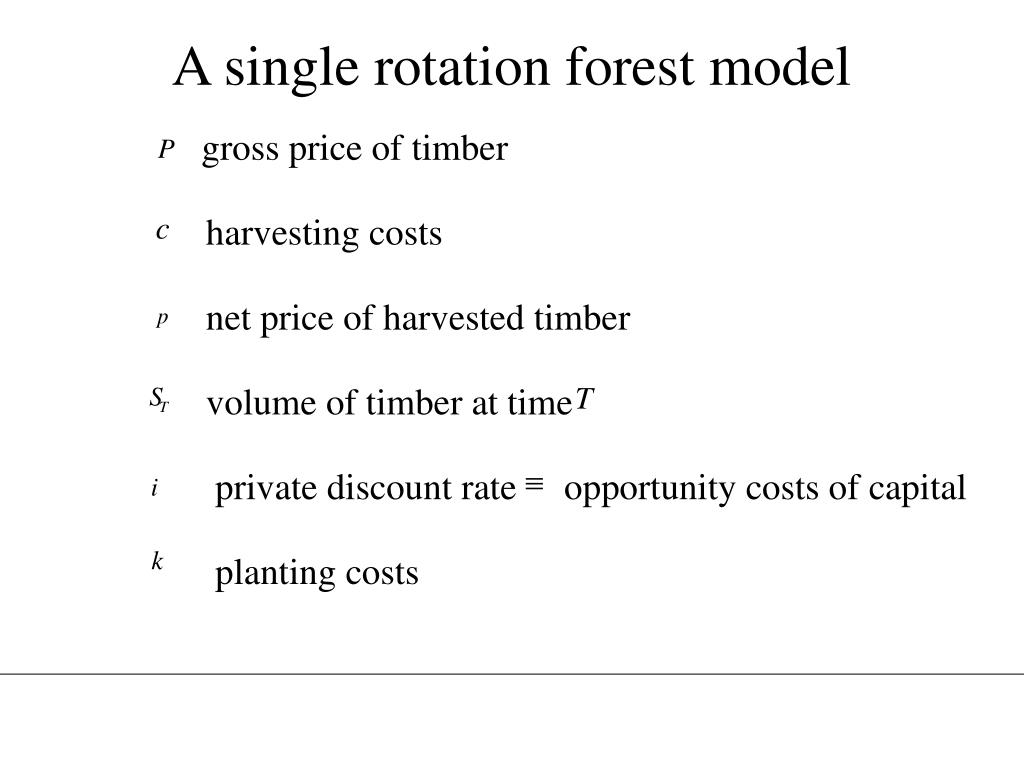 A single rotation forest model

$P$ gross price of timber

$c$ harvesting costs

$p$ net price of harvested timber

$S_T$ volume of timber at time $T$

$i$ private discount rate $\equiv$ opportunity costs of capital

$k$ planting costs